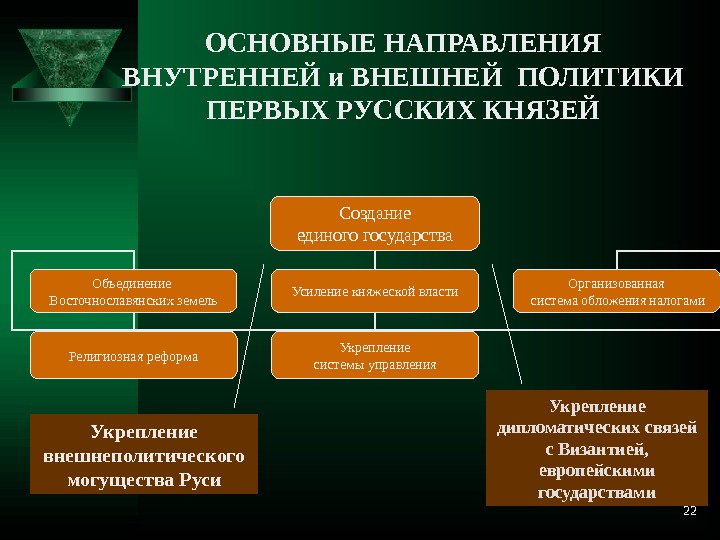 ОСНОВНЫЕ НАПРАВЛЕНИЯ ВНУТРЕННЕЙ и ВНЕШНЕЙ ПОЛИТИКИ ПЕРВЫХ РУССКИХ КНЯЗЕЙ

Создание единого государства

Объединение Восточнославянских земель

Усиление княжеской власти

Организованная система обложения налогами

Религиозная реформа

Укрепление системы управления

Укрепление внешнеполитического могущества Руси

Укрепление дипломатических связей с Византией, европейскими государствами

22